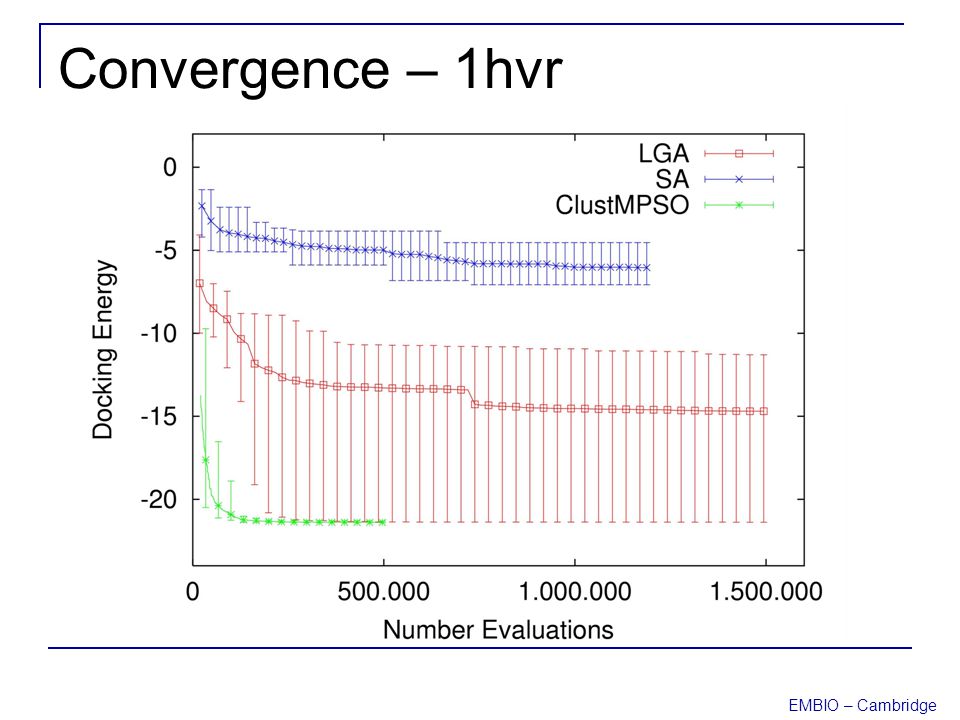 Convergence – 1hvr

LGA
SA
ClustMPSO

Docking Energy

0
-5
-10
-15
-20

0
500.000
1.000.000
1.500.000

Number Evaluations

EMBIO – Cambridge